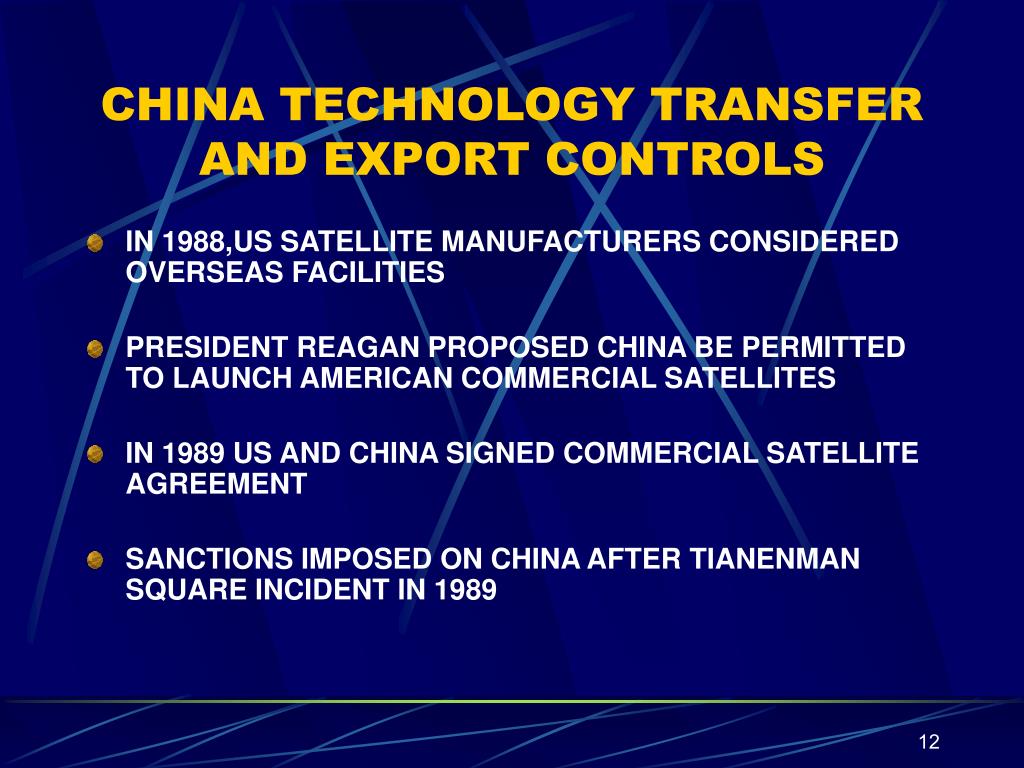 CHINA TECHNOLOGY TRANSFER AND EXPORT CONTROLS

IN 1988,US SATELLITE MANUFACTURERS CONSIDERED OVERSEAS FACILITIES

PRESIDENT REAGAN PROPOSED CHINA BE PERMITTED TO LAUNCH AMERICAN COMMERCIAL SATELLITES

IN 1989 US AND CHINA SIGNED COMMERCIAL SATELLITE AGREEMENT

SANCTIONS IMPOSED ON CHINA AFTER TIANENMAN SQUARE INCIDENT IN 1989

12